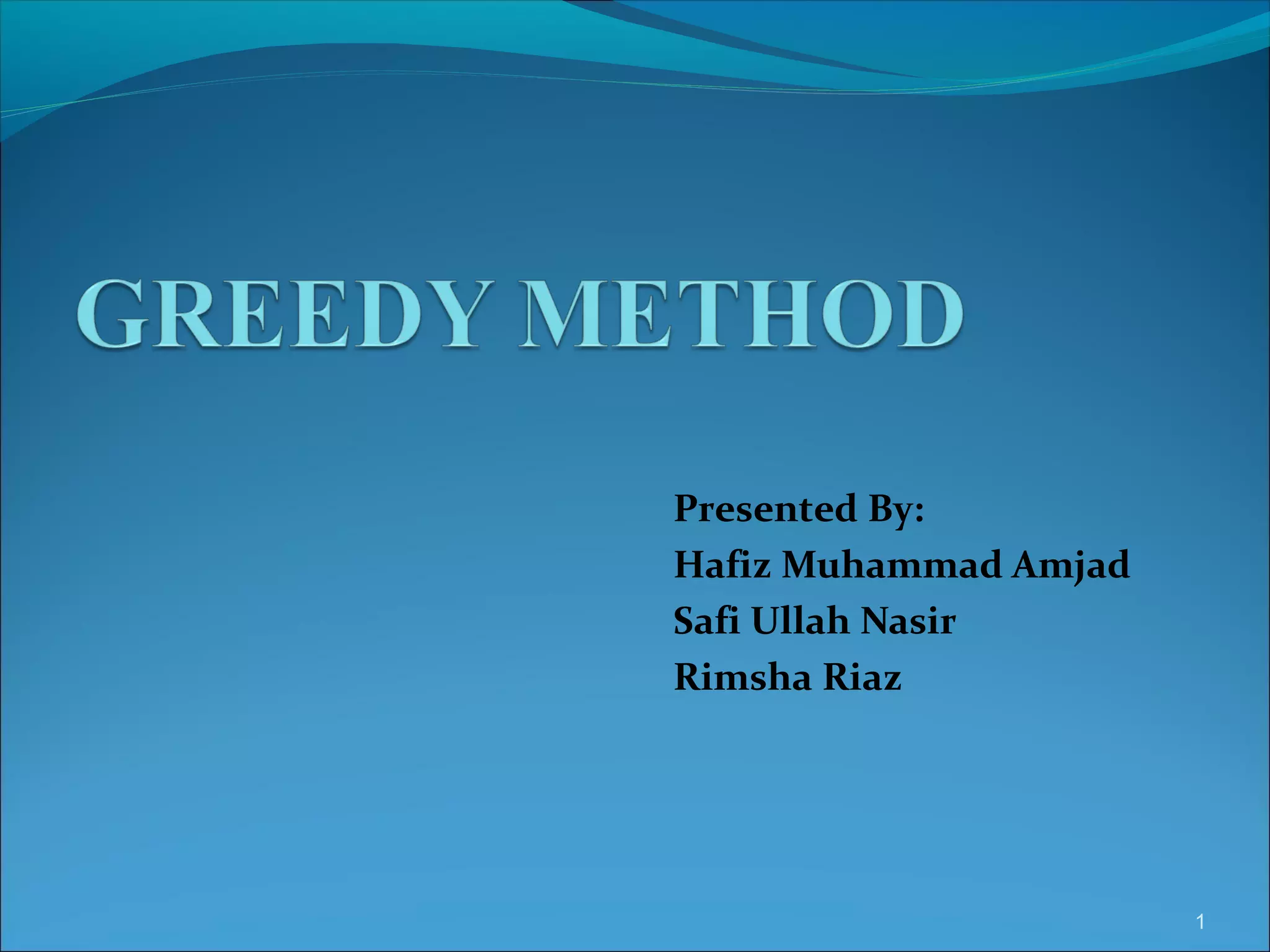 GREEDY METHOD

Presented By:
Hafiz Muhammad Amjad
Safi Ullah Nasir
Rimsha Riaz

1